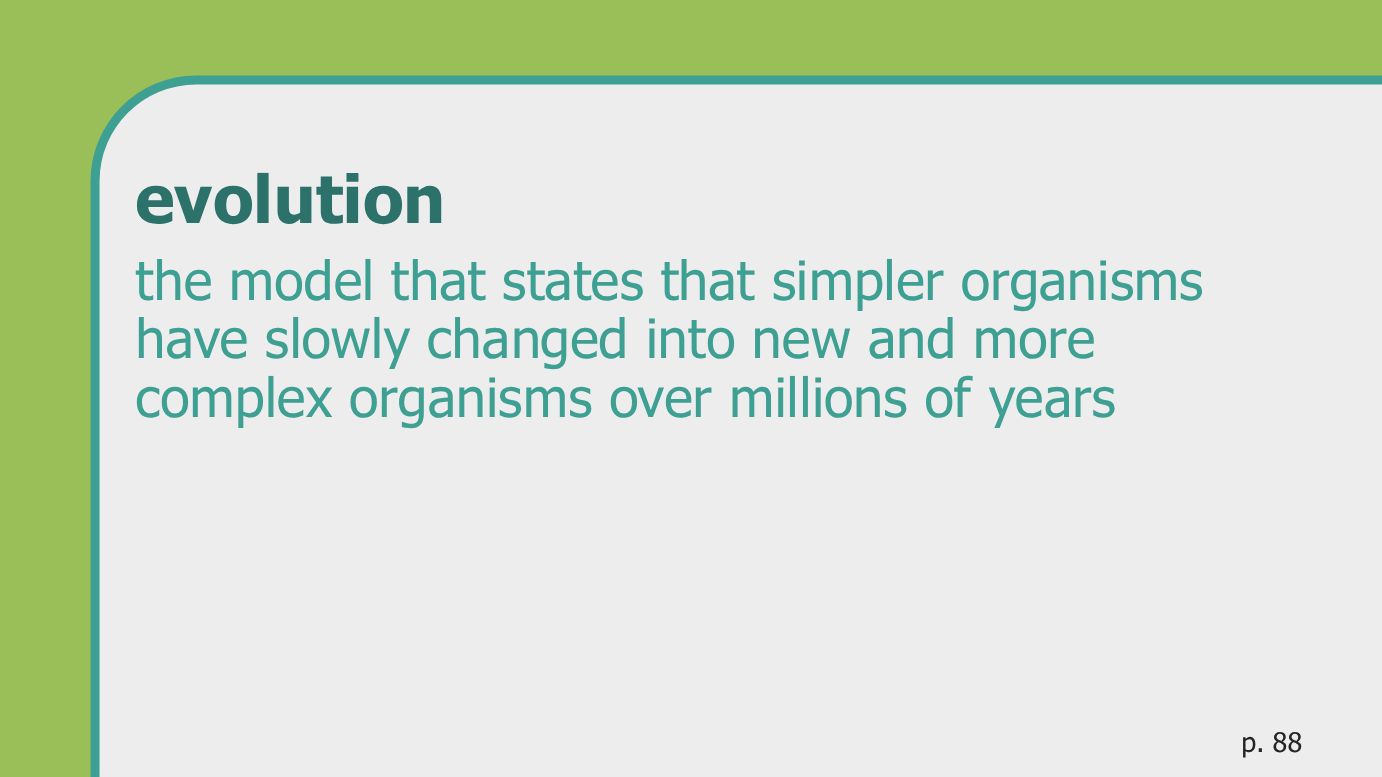 evolution

the model that states that simpler organisms have slowly changed into new and more complex organisms over millions of years

p. 88